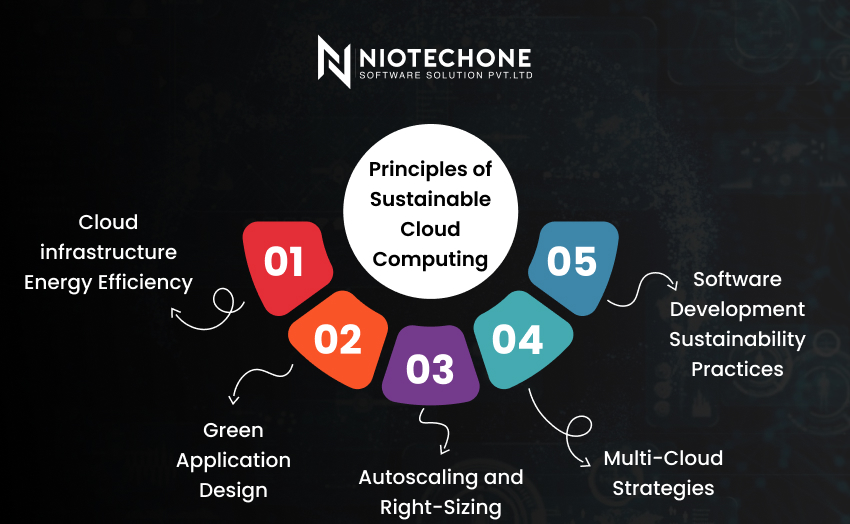 NIOTECHONE
SOFTWARE SOLUTION PVT.LTD

Principles of Sustainable Cloud Computing

01
Cloud infrastructure Energy Efficiency

02
Green Application Design

03
Autoscaling and Right-Sizing

04
Multi-Cloud Strategies

05
Software Development Sustainability Practices